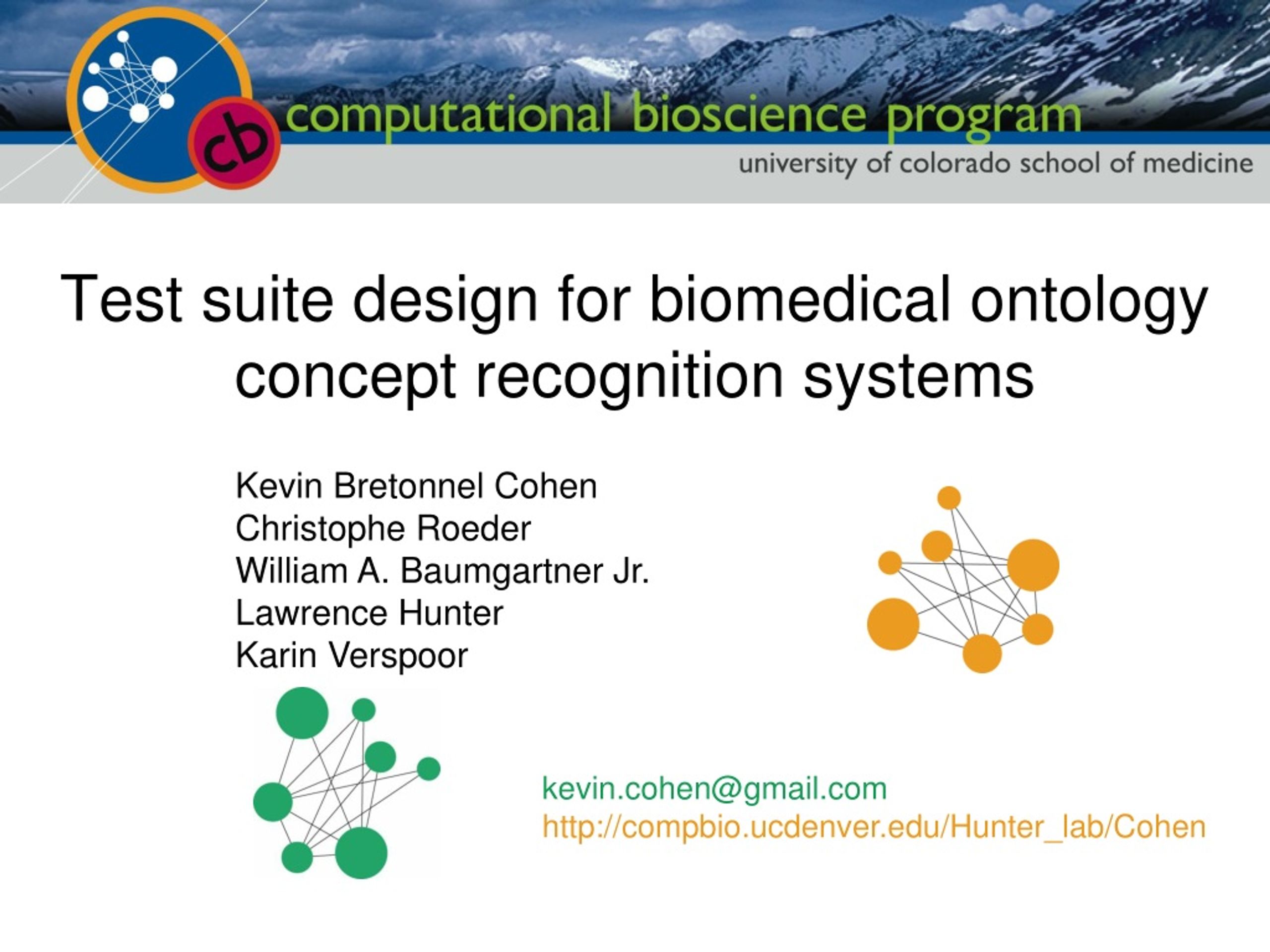 cb
computational bioscience program
university of colorado school of medicine

Test suite design for biomedical ontology concept recognition systems

Kevin Bretonnel Cohen
Christophe Roeder
William A. Baumgartner Jr.
Lawrence Hunter
Karin Verspoor

kevin.cohen@gmail.com
http://compbio.ucdenver.edu/Hunter_lab/Cohen